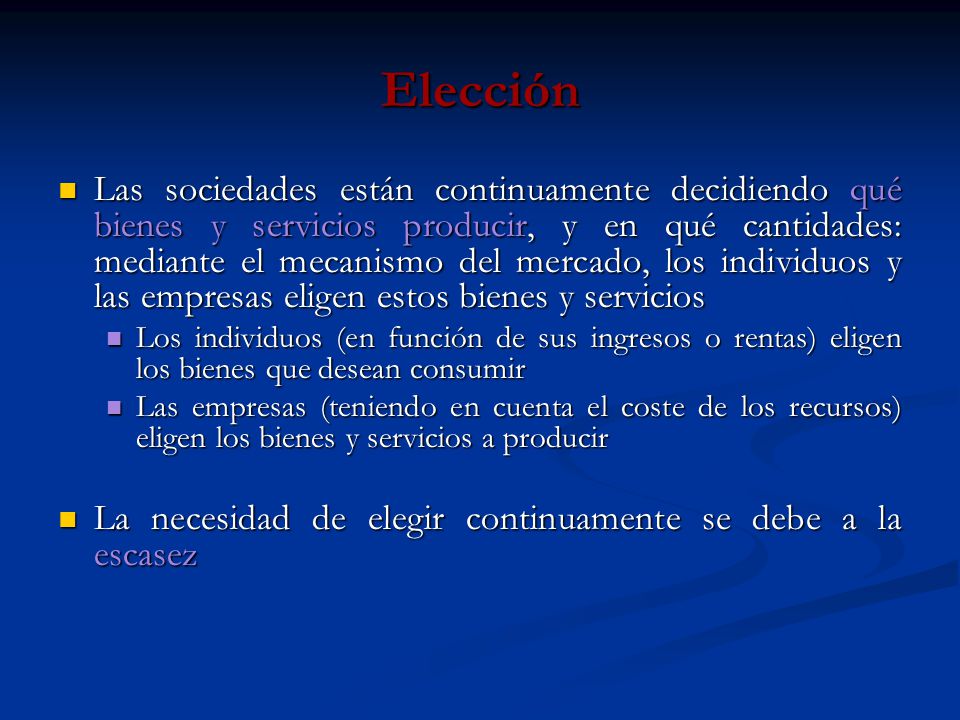 Elección

Las sociedades están continuamente decidiendo qué bienes y servicios producir, y en qué cantidades: mediante el mecanismo del mercado, los individuos y las empresas eligen estos bienes y servicios

Los individuos (en función de sus ingresos o rentas) eligen los bienes que desean consumir

Las empresas (teniendo en cuenta el coste de los recursos) eligen los bienes y servicios a producir

La necesidad de elegir continuamente se debe a la escasez